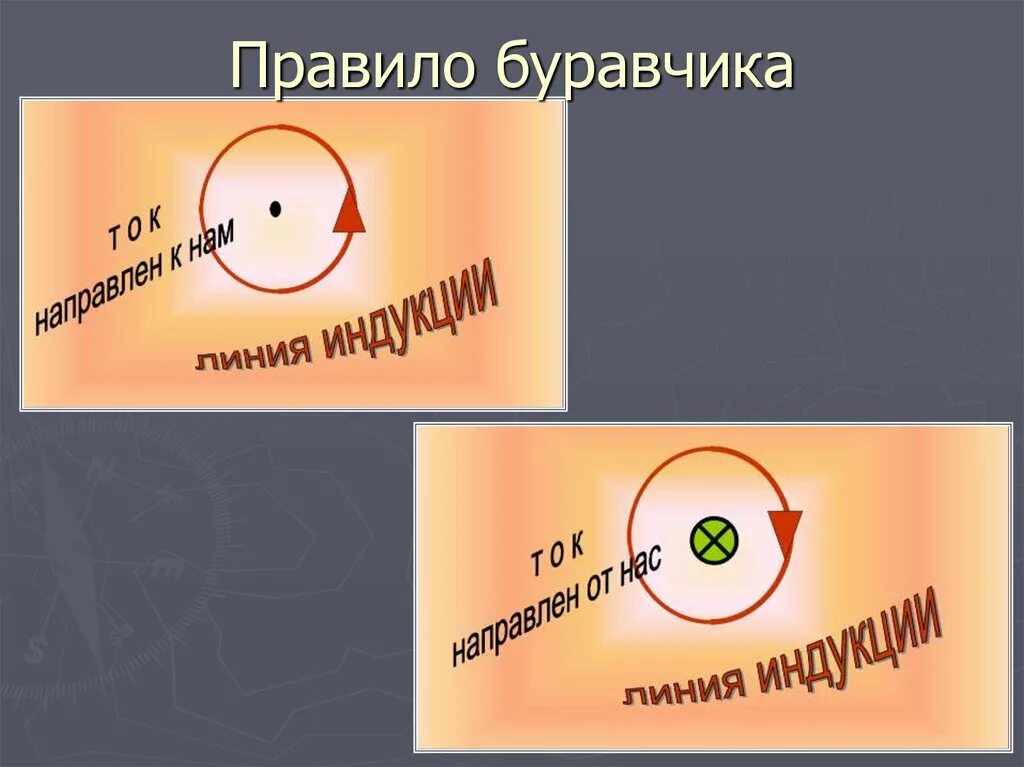 Правило буравчика

т о к
направлен к нам

линия индукции

т о к
направлен от нас

линия индукции